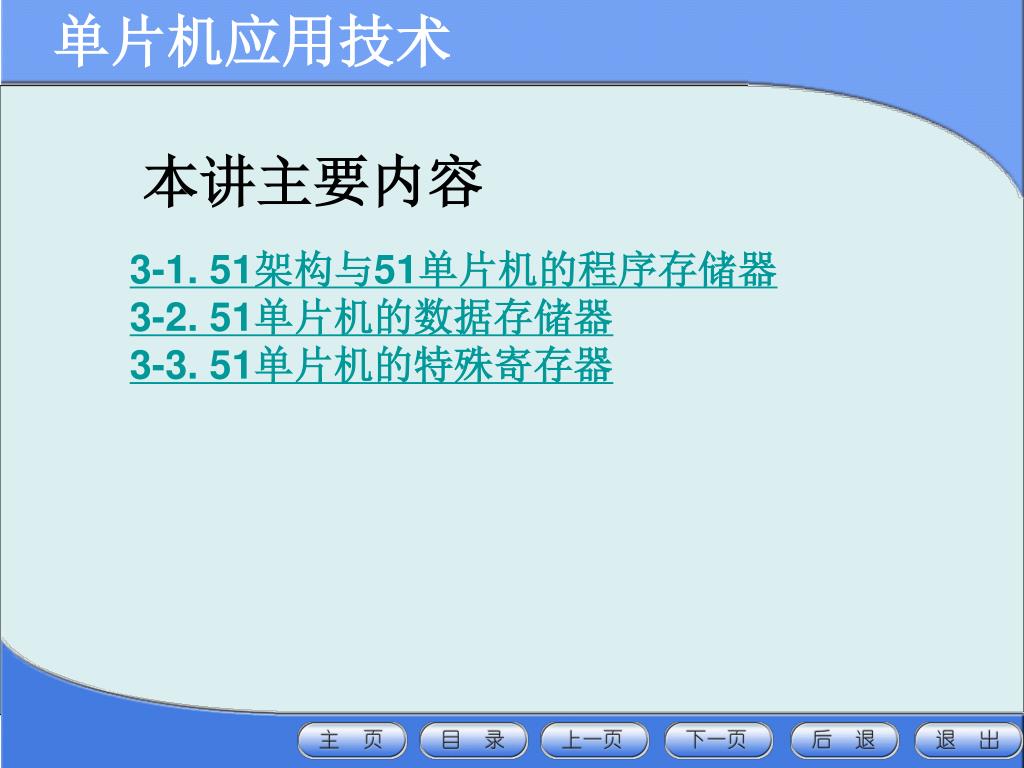 单片机应用技术

本讲主要内容

3-1. 51架构与51单片机的程序存储器
3-2. 51单片机的数据存储器
3-3. 51单片机的特殊寄存器

主 页 目 录 上一页 下一页 后 退 退 出